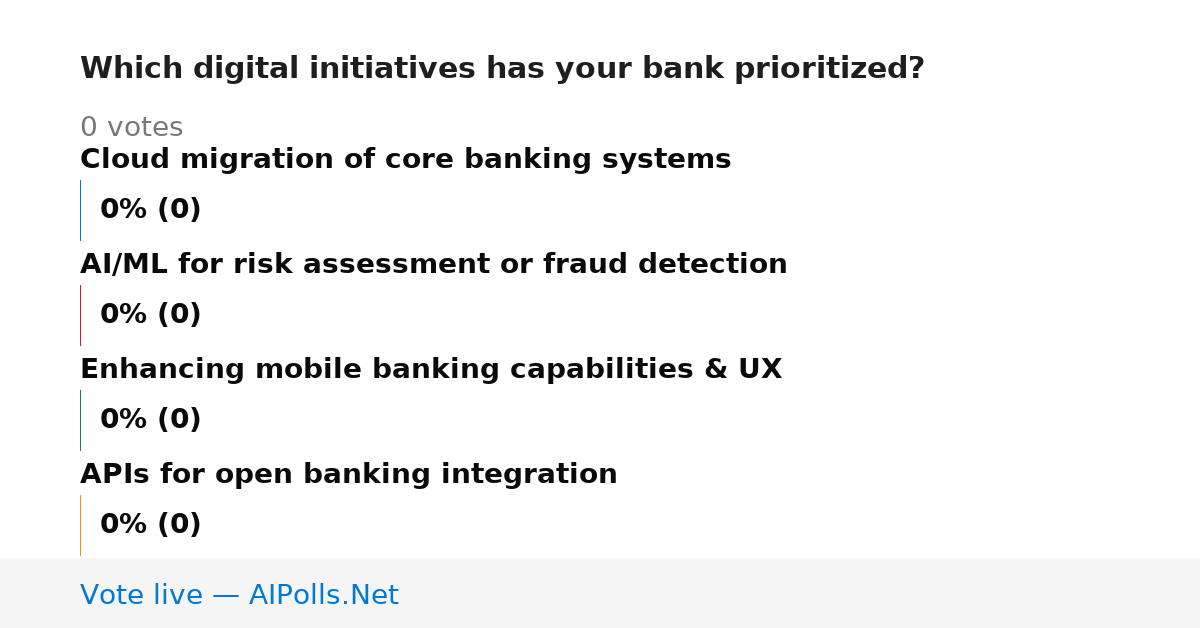 Which digital initiatives has your bank prioritized?

0 votes

Cloud migration of core banking systems

0% (0)

AI/ML for risk assessment or fraud detection

0% (0)

Enhancing mobile banking capabilities & UX

0% (0)

APIs for open banking integration

0% (0)

Vote live — AIPolls.Net